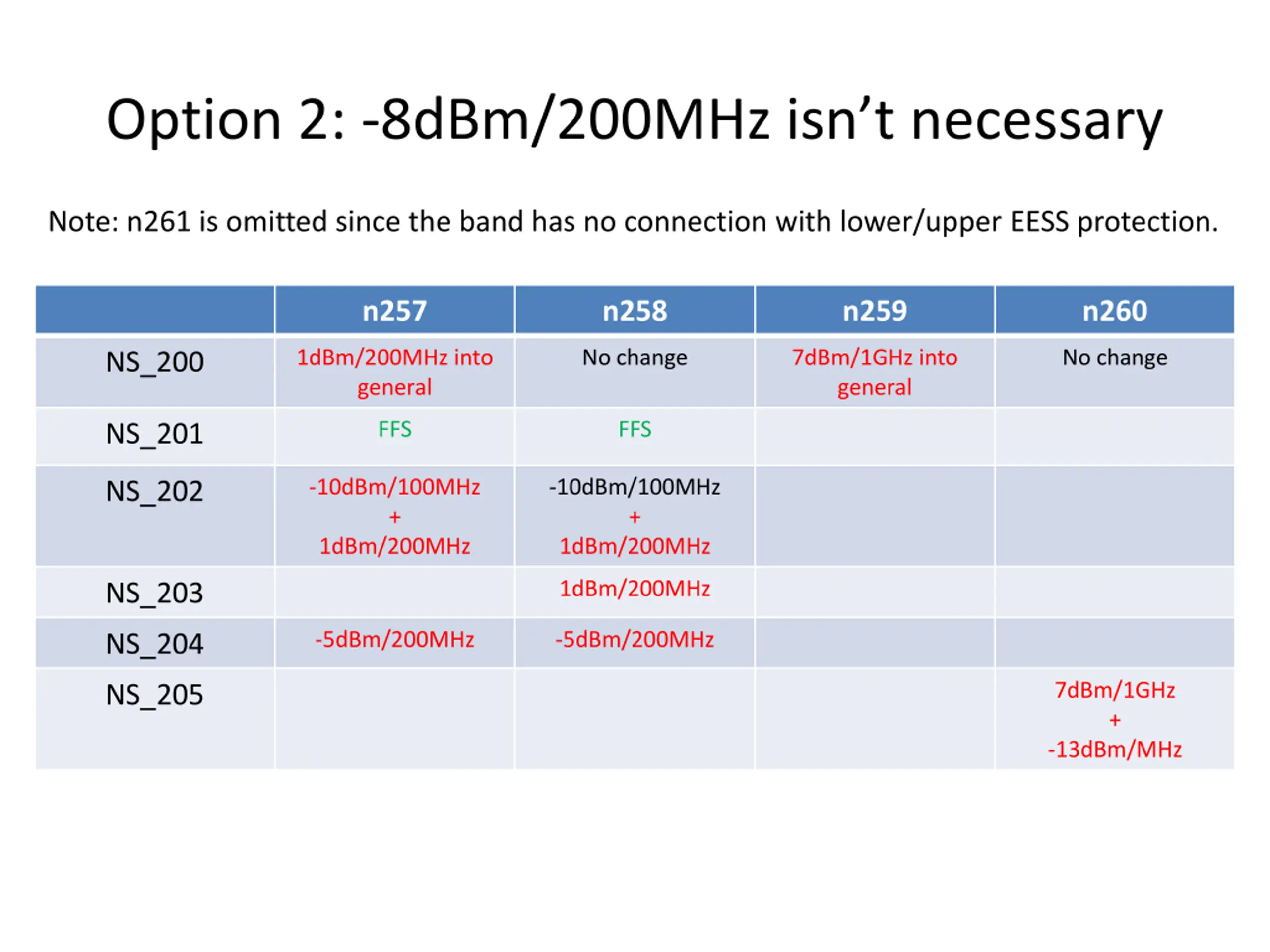 Option 2: -8dBm/200MHz isn’t necessary

Note: n261 is omitted since the band has no connection with lower/upper EESS protection.

| | n257 | n258 | n259 | n260 |
|---|---|---|---|---|
| NS_200 | 1dBm/200MHz into general | No change | 7dBm/1GHz into general | No change |
| NS_201 | FFS | FFS | | |
| NS_202 | -10dBm/100MHz + 1dBm/200MHz | -10dBm/100MHz + 1dBm/200MHz | | |
| NS_203 | | 1dBm/200MHz | | |
| NS_204 | -5dBm/200MHz | -5dBm/200MHz | | |
| NS_205 | | | | 7dBm/1GHz + -13dBm/MHz |